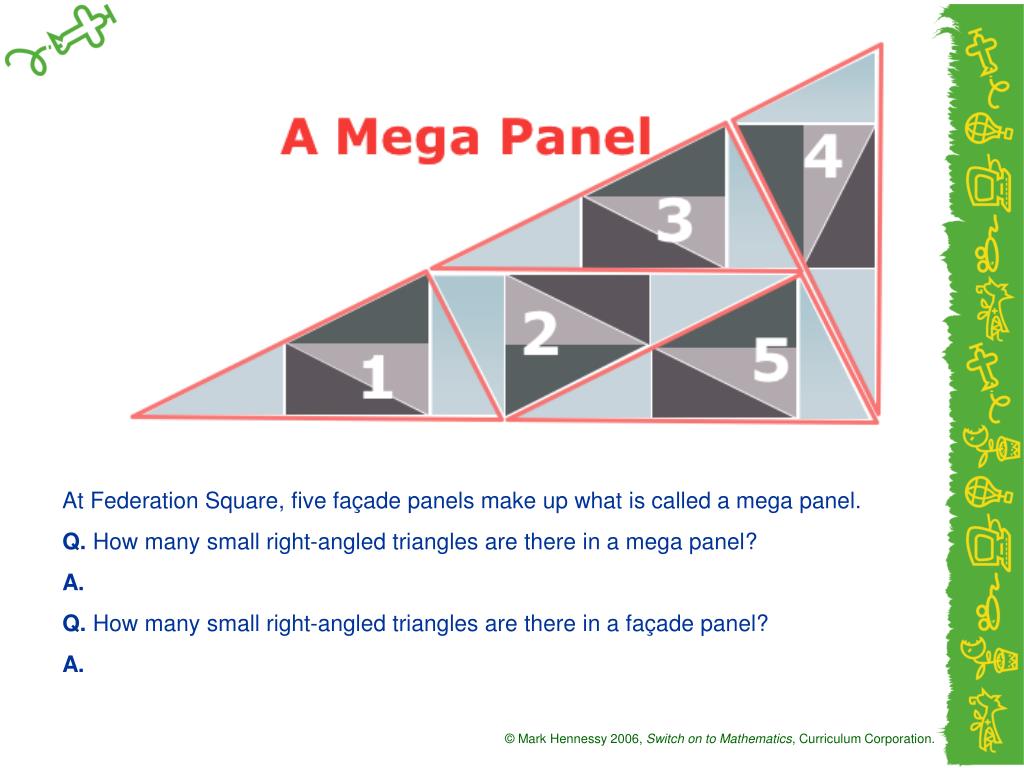 A Mega Panel

4

3

2

1

5

At Federation Square, five façade panels make up what is called a mega panel.

Q. How many small right-angled triangles are there in a mega panel?

A.

Q. How many small right-angled triangles are there in a façade panel?

A.

© Mark Hennessy 2006, Switch on to Mathematics, Curriculum Corporation.